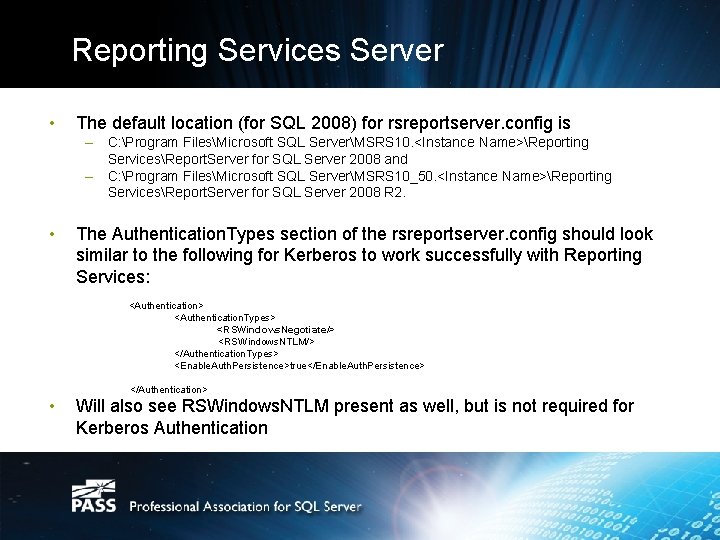 Reporting Services Server

• The default location (for SQL 2008) for rsreportserver.config is
– C:\Program Files\Microsoft SQL Server\MSRS10.<Instance Name>\Reporting Services\ReportServer for SQL Server 2008 and
– C:\Program Files\Microsoft SQL Server\MSRS10_50.<Instance Name>\Reporting Services\ReportServer for SQL Server 2008 R2.

• The AuthenticationTypes section of the rsreportserver.config should look similar to the following for Kerberos to work successfully with Reporting Services:

<Authentication>
<AuthenticationTypes>
<RSWindowsNegotiate/>
<RSWindowsNTLM/>
</AuthenticationTypes>
<EnableAuthPersistence>true</EnableAuthPersistence>

</Authentication>

• Will also see RSWindowsNTLM present as well, but is not required for Kerberos Authentication

PASS Professional Association for SQL Server